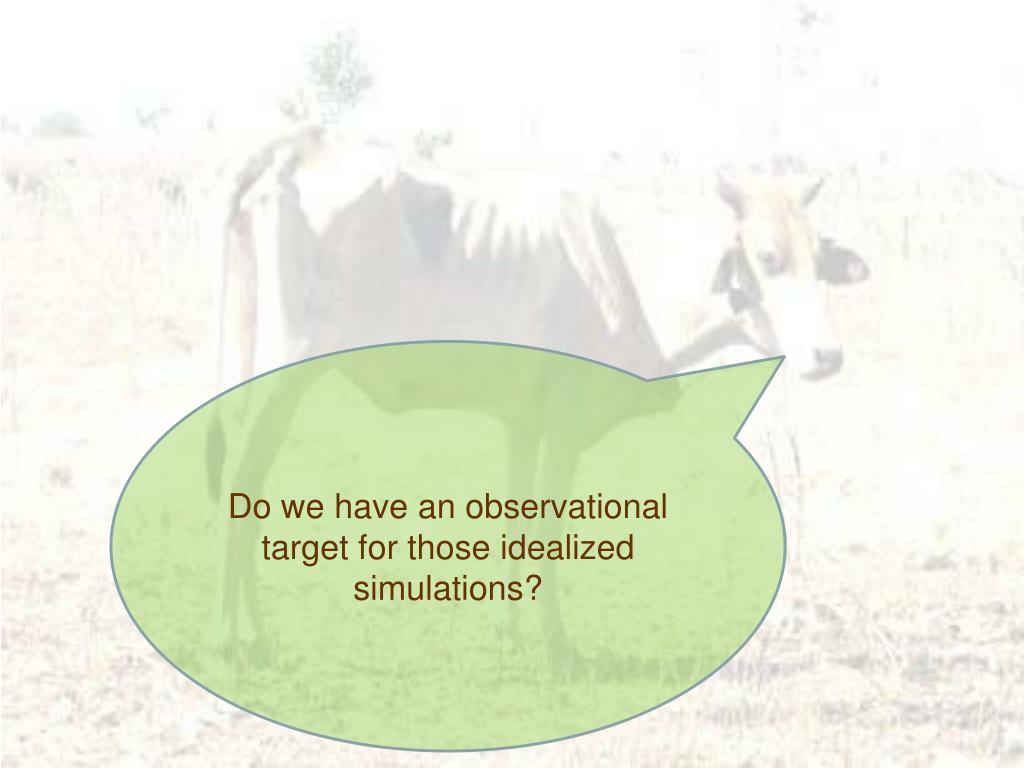 Do we have an observational target for those idealized simulations?